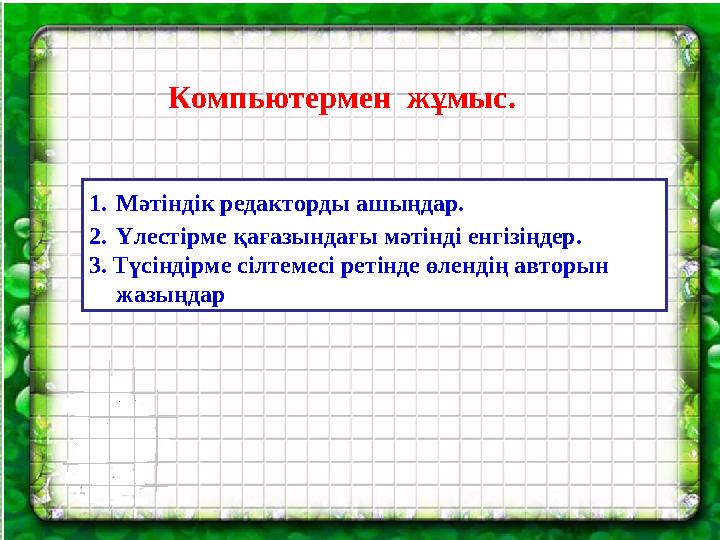 Компьютермен жұмыс.

1. Мәтіндік редакторды ашыңдар.
2. Үлестірме қағазындағы мәтінді енгізіңдер.
3. Түсіндірме сілтемесі ретінде өлеңдің авторын жазыңдар